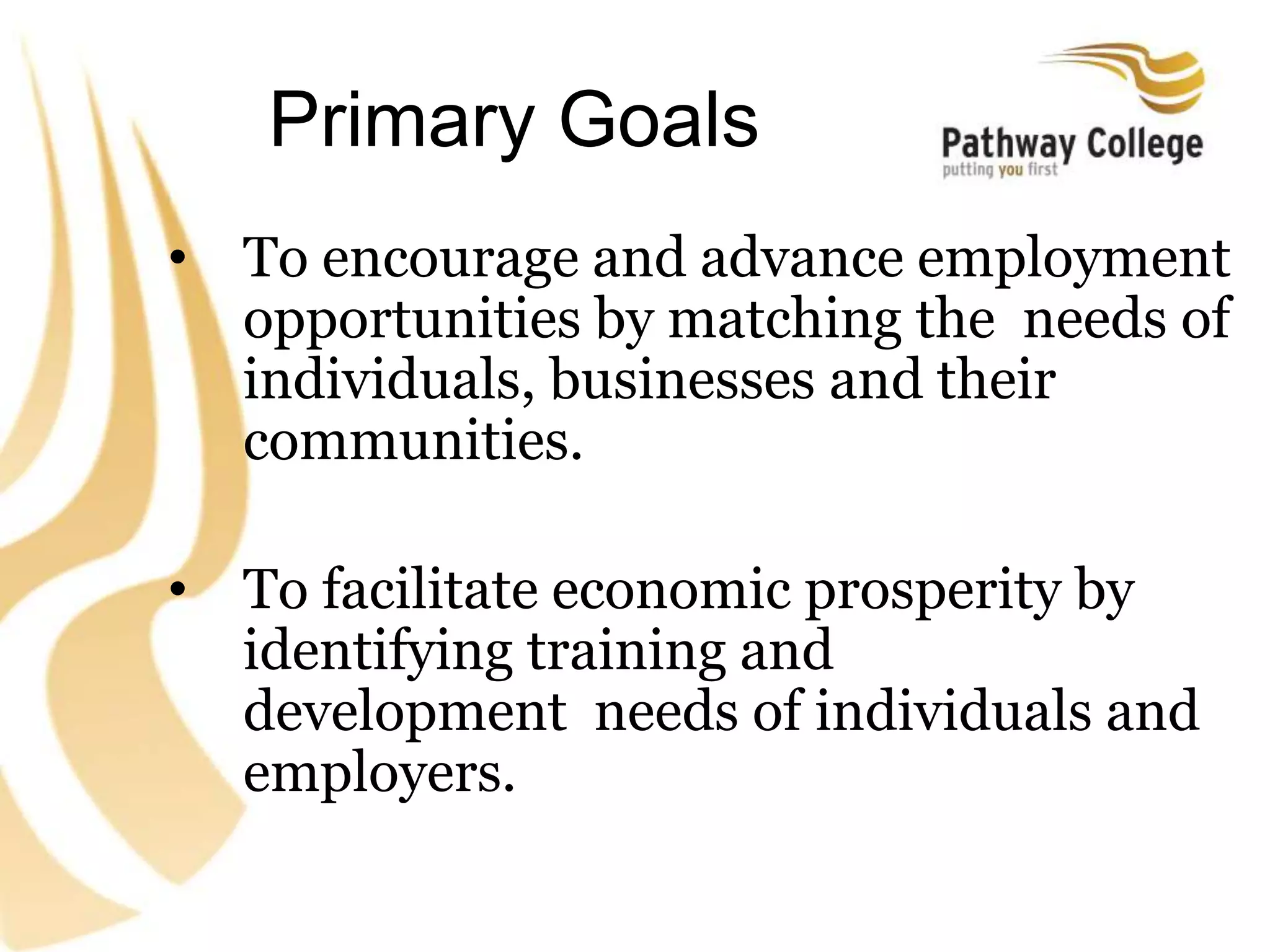 Primary Goals

Pathway College
putting you first

• To encourage and advance employment opportunities by matching the needs of individuals, businesses and their communities.

• To facilitate economic prosperity by identifying training and development needs of individuals and employers.